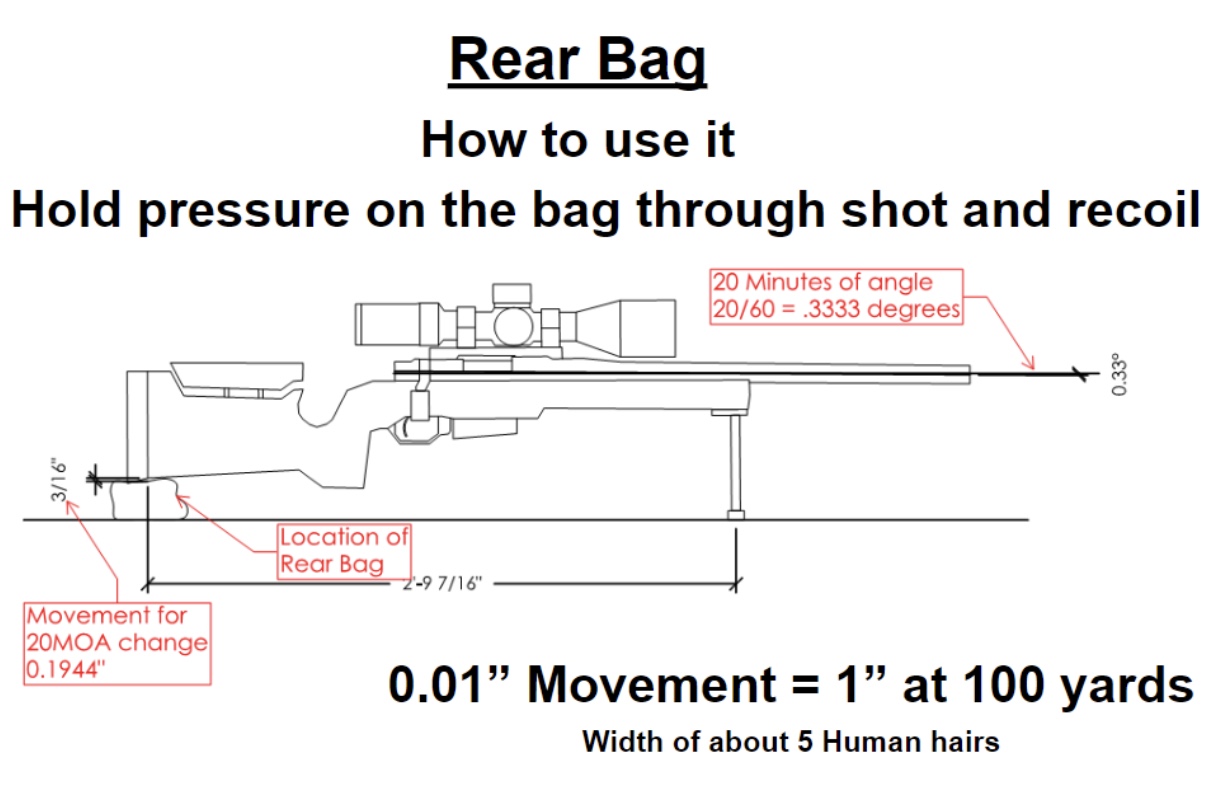 Rear Bag

How to use it

Hold pressure on the bag through shot and recoil

20 Minutes of angle
20/60 = .3333 degrees

0.33°

3/16"

Location of Rear Bag

2'-9 7/16"

Movement for 20MOA change 0.1944"

0.01” Movement = 1” at 100 yards

Width of about 5 Human hairs